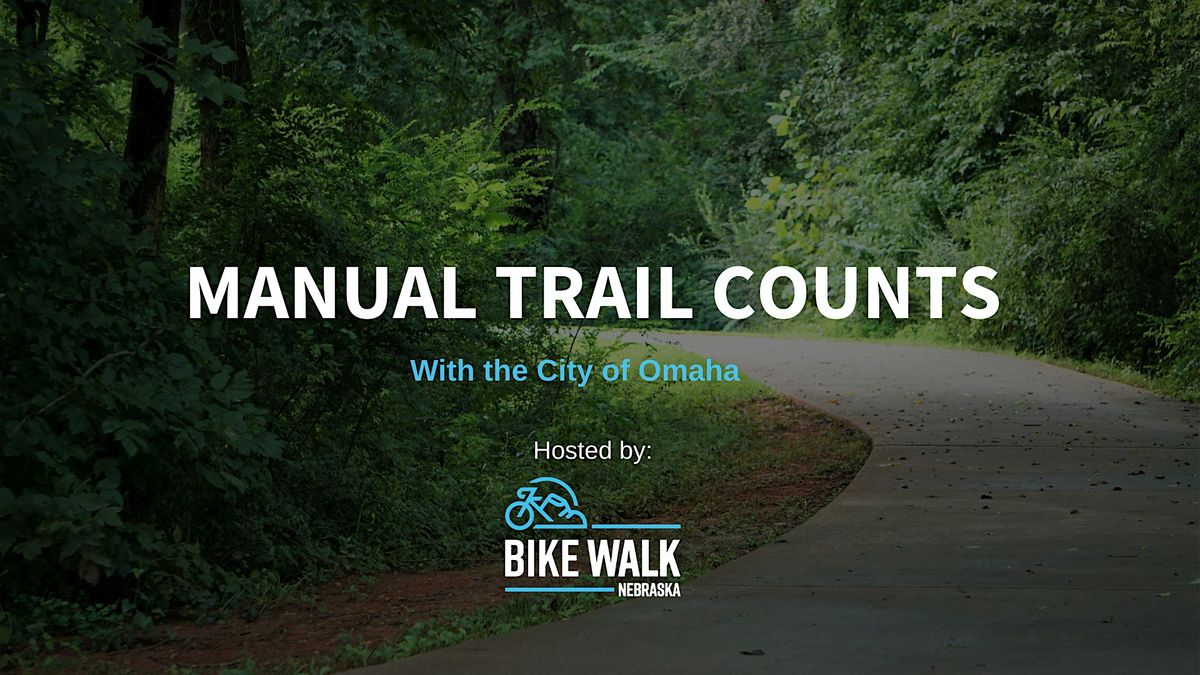 MANUAL TRAIL COUNTS

With the City of Omaha

Hosted by:

BIKE WALK
NEBRASKA